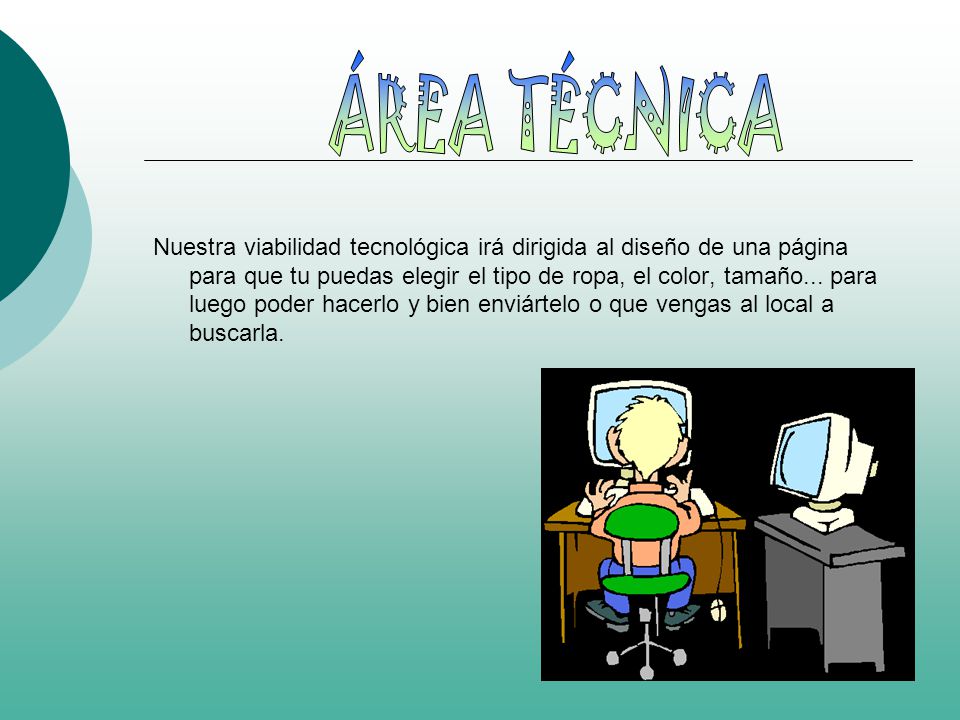 ÁREA TÉCNICA

Nuestra viabilidad tecnológica irá dirigida al diseño de una página para que tu puedas elegir el tipo de ropa, el color, tamaño... para luego poder hacerlo y bien enviártelo o que vengas al local a buscarla.